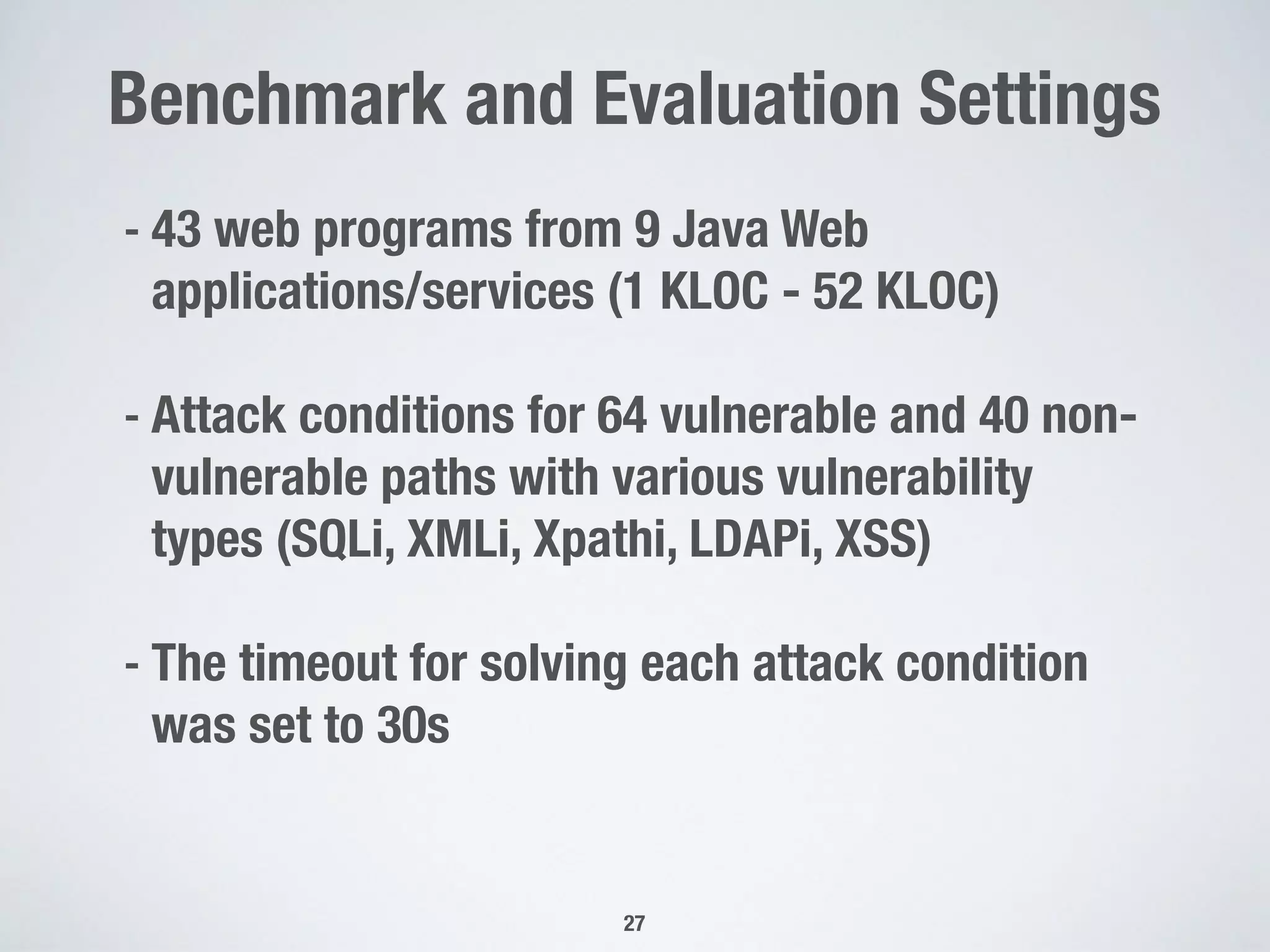 Benchmark and Evaluation Settings

- 43 web programs from 9 Java Web applications/services (1 KLOC - 52 KLOC)

- Attack conditions for 64 vulnerable and 40 non-vulnerable paths with various vulnerability types (SQLi, XMLi, Xpathi, LDAPi, XSS)

- The timeout for solving each attack condition was set to 30s

27